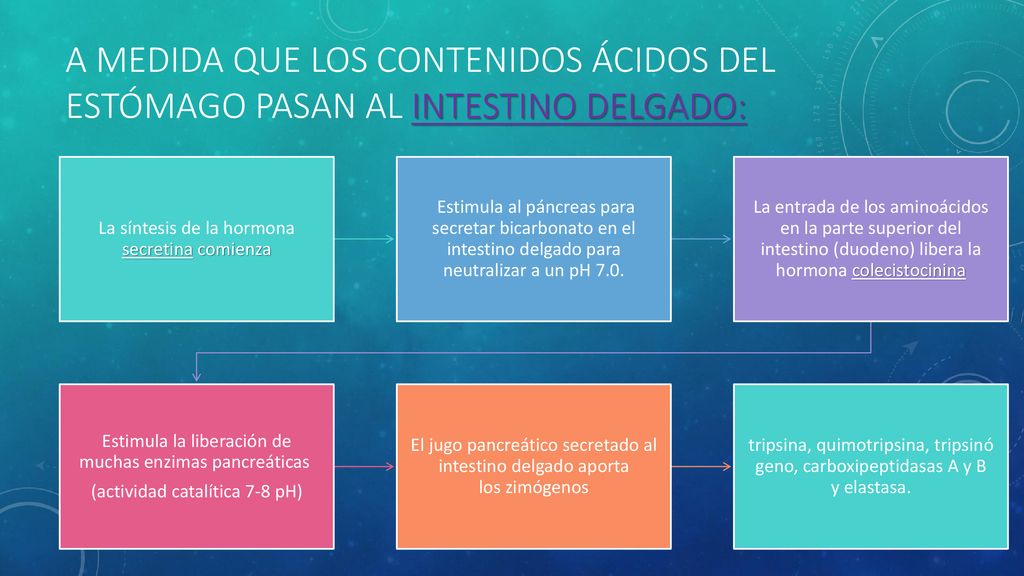 A MEDIDA QUE LOS CONTENIDOS ÁCIDOS DEL ESTÓMAGO PASAN AL INTESTINO DELGADO:

La síntesis de la hormona secretina comienza

Estimula al páncreas para secretar bicarbonato en el intestino delgado para neutralizar a un pH 7.0.

La entrada de los aminoácidos en la parte superior del intestino (duodeno) libera la hormona colecistocinina

Estimula la liberación de muchas enzimas pancreáticas
(actividad catalítica 7-8 pH)

El jugo pancreático secretado al intestino delgado aporta los zimógenos

tripsina, quimotripsina, tripsinó geno, carboxipeptidasas A y B y elastasa.